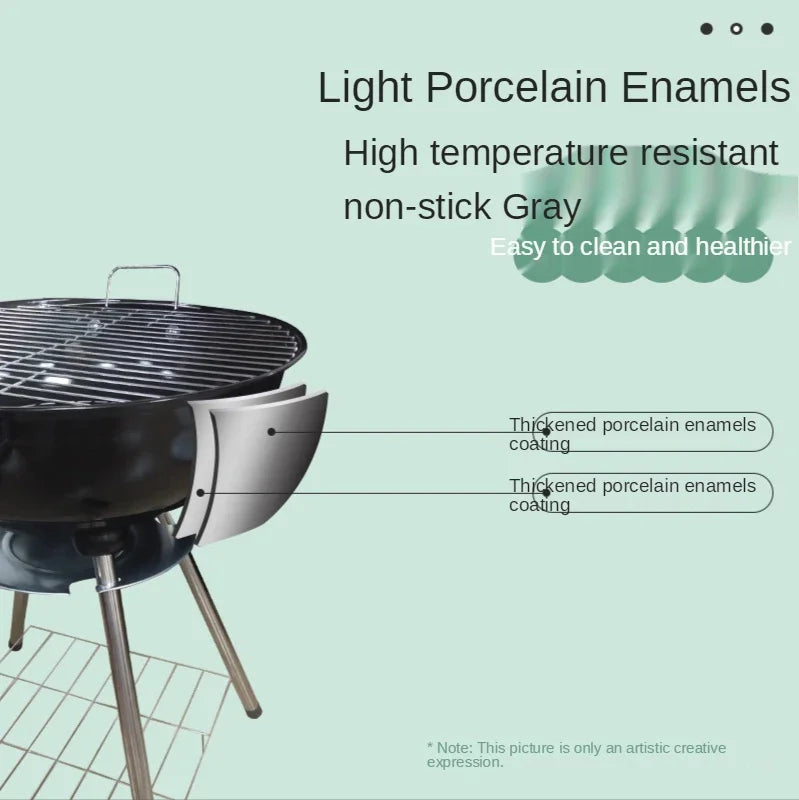 Light Porcelain Enamels

High temperature resistant non-stick Gray

Easy to clean and healthier

Thickened porcelain enamels coating

Thickened porcelain enamels coating

* Note: This picture is only an artistic creative expression.